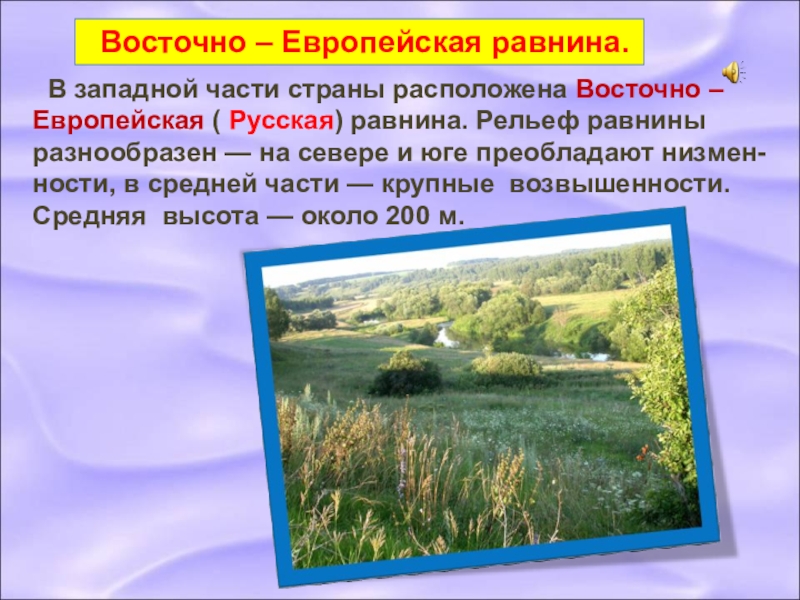 Восточно – Европейская равнина.

В западной части страны расположена Восточно – Европейская ( Русская) равнина. Рельеф равнины разнообразен — на севере и юге преобладают низменности, в средней части — крупные возвышенности. Средняя высота — около 200 м.